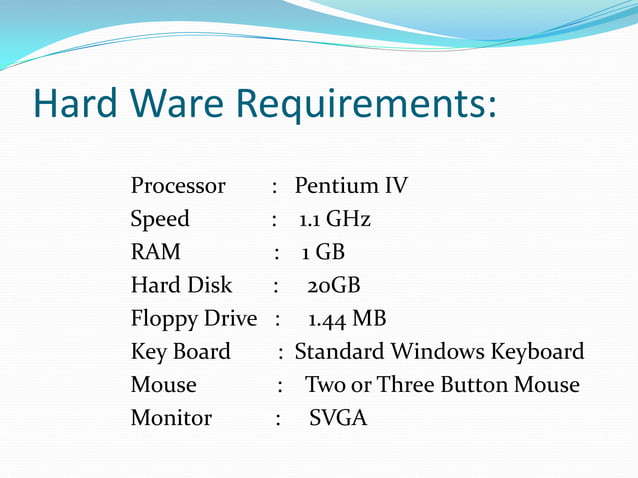 Hard Ware Requirements:

Processor : Pentium IV
Speed : 1.1 GHz
RAM : 1 GB
Hard Disk : 20GB
Floppy Drive : 1.44 MB
Key Board : Standard Windows Keyboard
Mouse : Two or Three Button Mouse
Monitor : SVGA